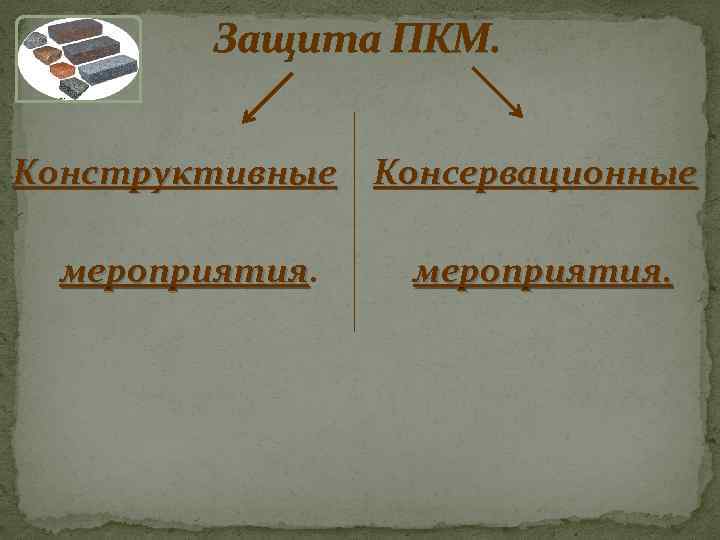 Защита ПКМ.

Конструктивные

мероприятия.

Консервационные

мероприятия.